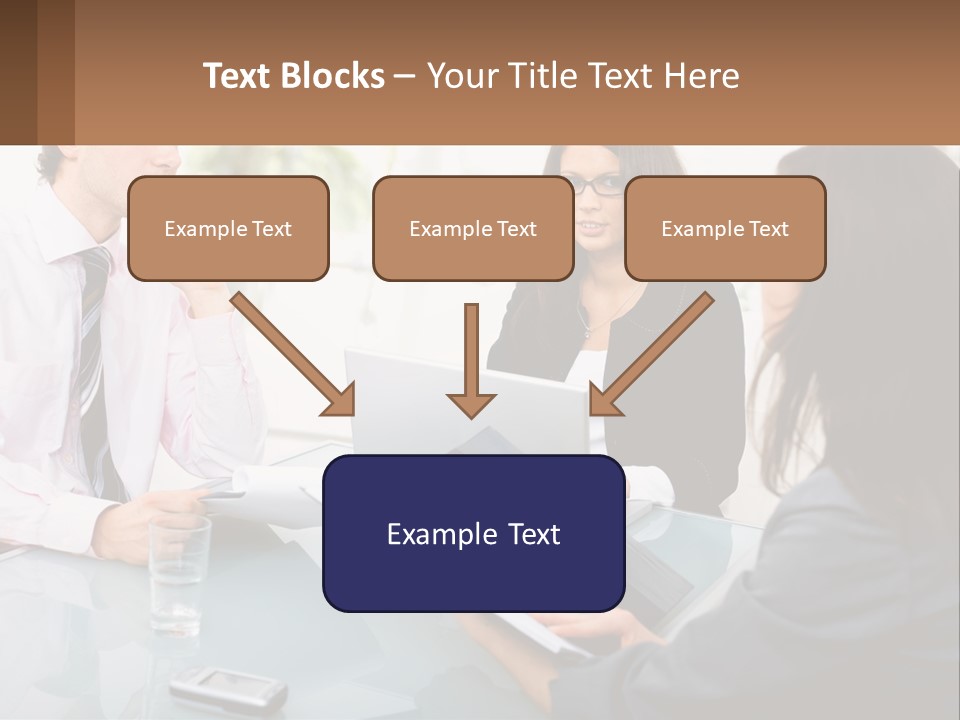 Text Blocks – Your Title Text Here

Example Text

Example Text

Example Text

Example Text